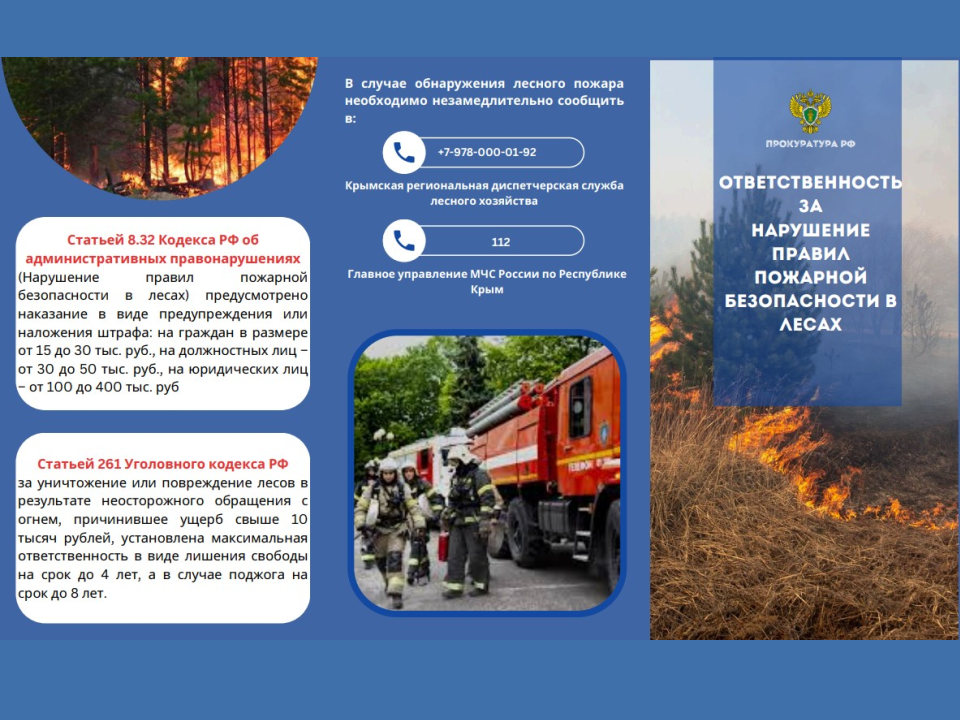 Статьей 8.32 Кодекса РФ об административных правонарушениях

(Нарушение правил пожарной безопасности в лесах) предусмотрено наказание в виде предупреждения или наложения штрафа: на граждан в размере от 15 до 30 тыс. руб., на должностных лиц – от 30 до 50 тыс. руб., на юридических лиц – от 100 до 400 тыс. руб

Статьей 261 Уголовного кодекса РФ

за уничтожение или повреждение лесов в результате неосторожного обращения с огнем, причинившее ущерб свыше 10 тысяч рублей, установлена максимальная ответственность в виде лишения свободы на срок до 4 лет, а в случае поджога на срок до 8 лет.

В случае обнаружения лесного пожара необходимо незамедлительно сообщить в:

+7-978-000-01-92

Крымская региональная диспетчерская служба лесного хозяйства

112

Главное управление МЧС России по Республике Крым

ПРОКУРАТУРА РФ

ОТВЕТСТВЕННОСТЬ ЗА НАРУШЕНИЕ ПРАВИЛ ПОЖАРНОЙ БЕЗОПАСНОСТИ В ЛЕСАХ